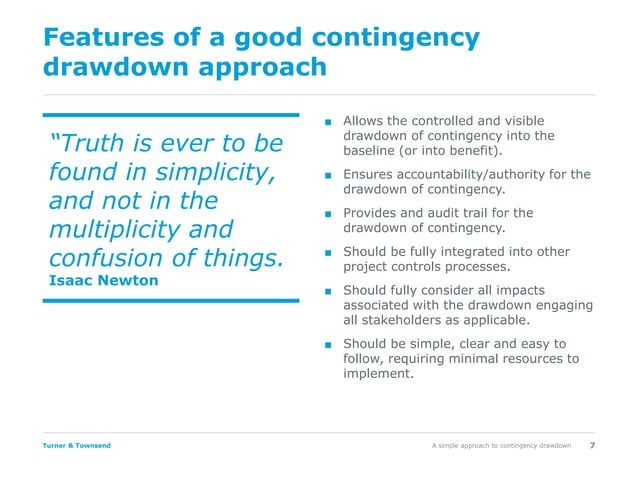 Features of a good contingency drawdown approach

"Truth is ever to be found in simplicity, and not in the multiplicity and confusion of things.
Isaac Newton

- Allows the controlled and visible drawdown of contingency into the baseline (or into benefit).
- Ensures accountability/authority for the drawdown of contingency.
- Provides and audit trail for the drawdown of contingency.
- Should be fully integrated into other project controls processes.
- Should fully consider all impacts associated with the drawdown engaging all stakeholders as applicable.
- Should be simple, clear and easy to follow, requiring minimal resources to implement.

Turner & Townsend

A simple approach to contingency drawdown 7